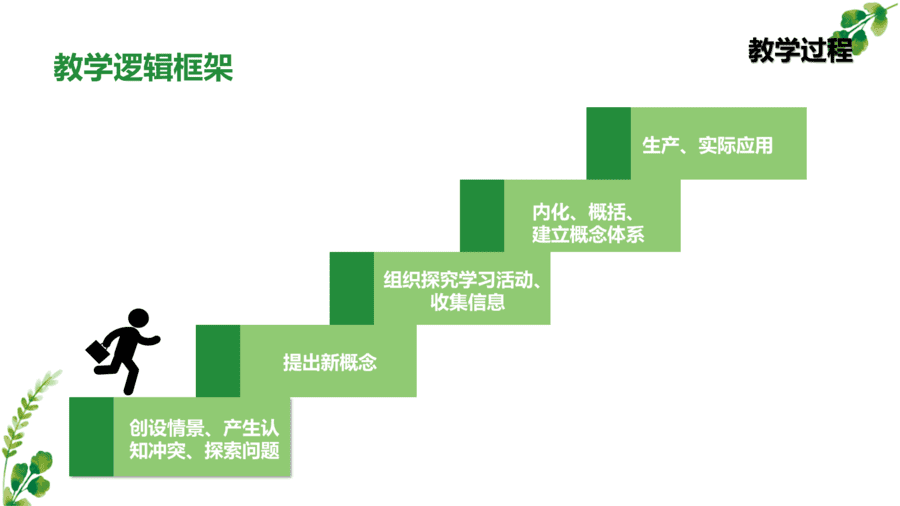 教学逻辑框架

教学过程

生产、实际应用

内化、概括、建立概念体系

组织探究学习活动、收集信息

提出新概念

创设情景、产生认知冲突、探索问题